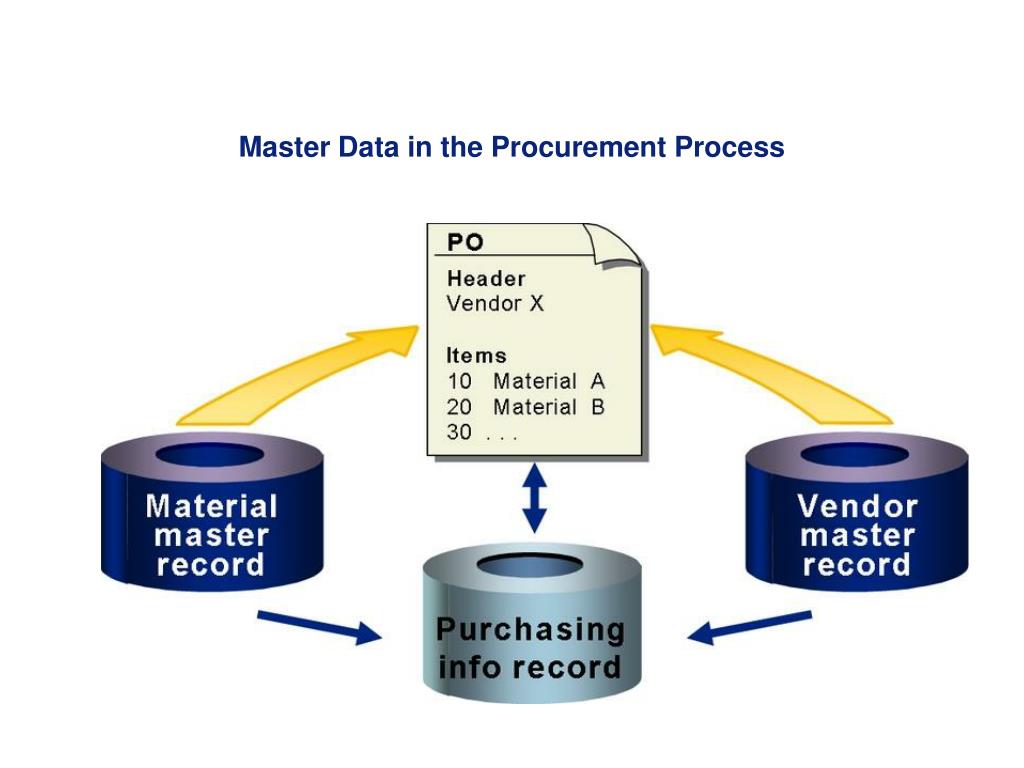 Master Data in the Procurement Process

PO

Header
Vendor X

Items
10 Material A
20 Material B
30 . . .

Material master record

Vendor master record

Purchasing info record